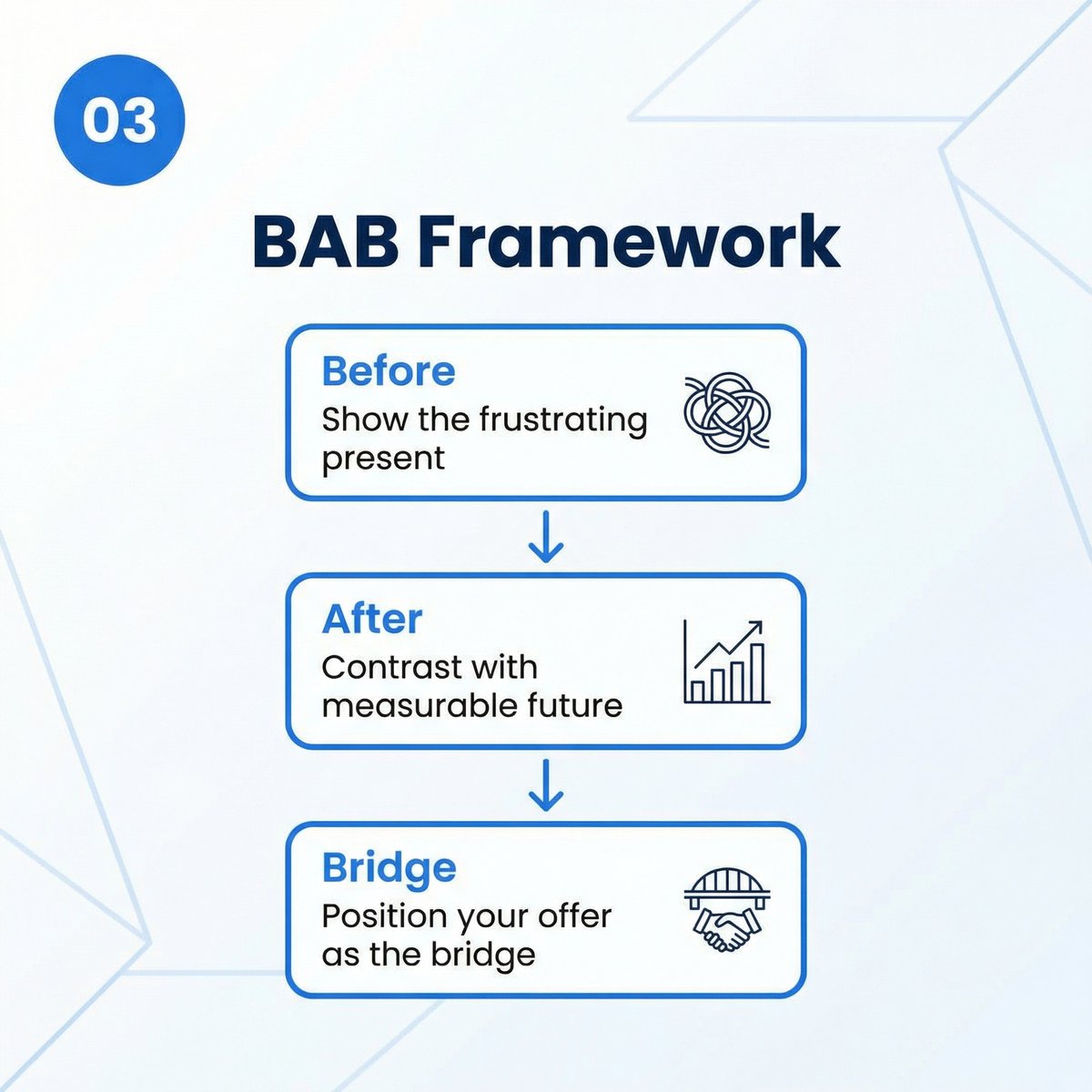 03

BAB Framework

Before
Show the frustrating present

After
Contrast with measurable future

Bridge
Position your offer as the bridge